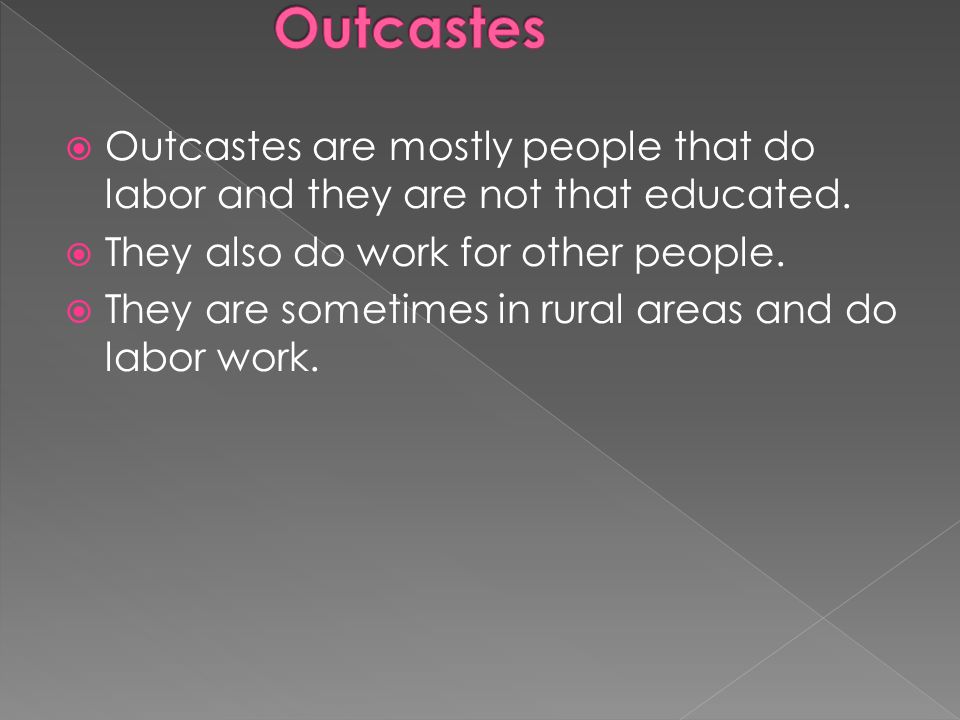 Outcastes

Outcastes are mostly people that do labor and they are not that educated.

They also do work for other people.

They are sometimes in rural areas and do labor work.